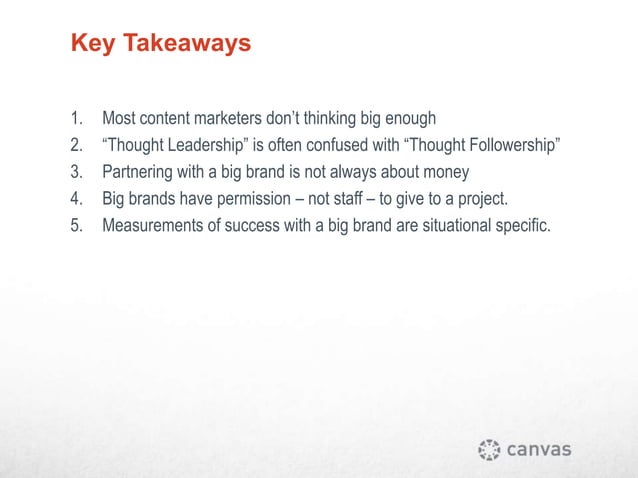 Key Takeaways

1. Most content marketers don't thinking big enough
2. "Thought Leadership" is often confused with "Thought Followership"
3. Partnering with a big brand is not always about money
4. Big brands have permission – not staff – to give to a project.
5. Measurements of success with a big brand are situational specific.

canvas